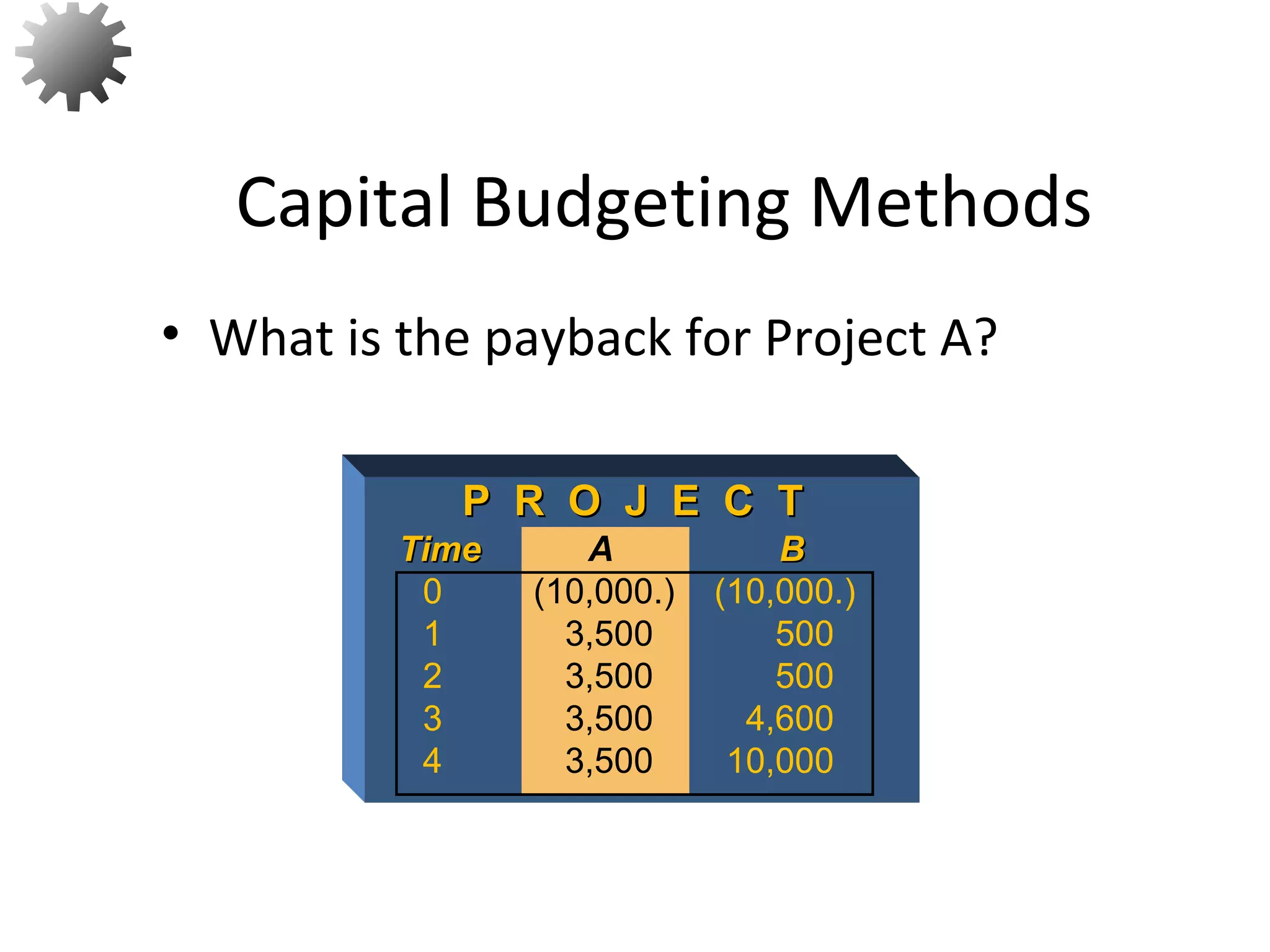 Capital Budgeting Methods

• What is the payback for Project A?

P R O J E C T

| Time | A | B |
|---|---|---|
| 0 | (10,000.) | (10,000.) |
| 1 | 3,500 | 500 |
| 2 | 3,500 | 500 |
| 3 | 3,500 | 4,600 |
| 4 | 3,500 | 10,000 |